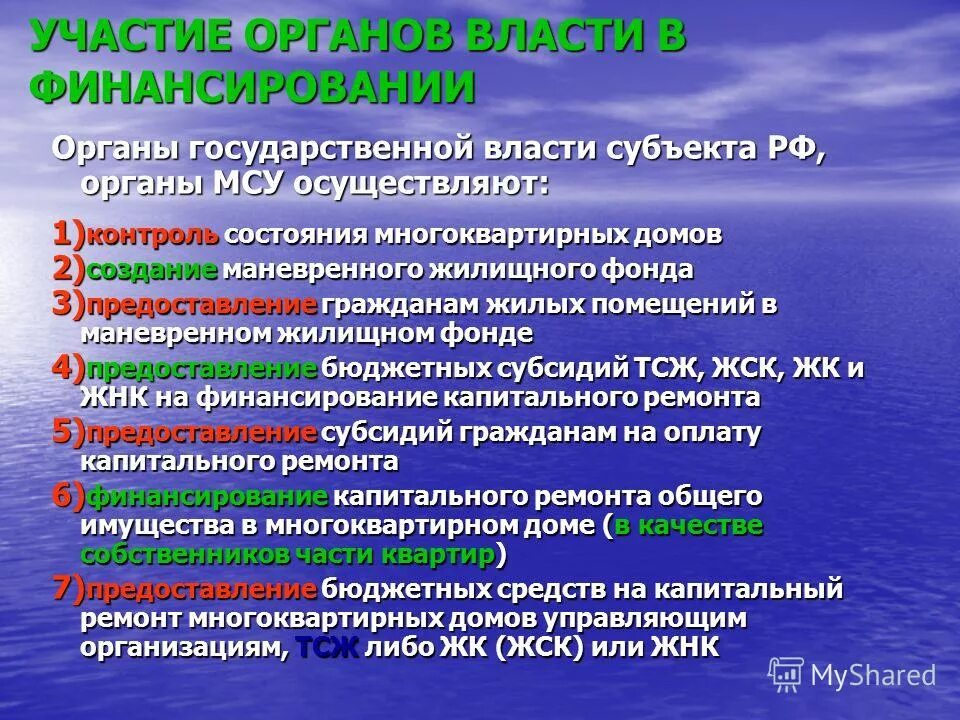 УЧАСТИЕ ОРГАНОВ ВЛАСТИ В ФИНАНСИРОВАНИИ

Органы государственной власти субъекта РФ, органы МСУ осуществляют:

1)контроль состояния многоквартирных домов
2)создание маневренного жилищного фонда
3)предоставление гражданам жилых помещений в маневренном жилищном фонде
4)предоставление бюджетных субсидий ТСЖ, ЖСК, ЖК и ЖНК на финансирование капитального ремонта
5)предоставление субсидий гражданам на оплату капитального ремонта
6)финансирование капитального ремонта общего имущества в многоквартирном доме (в качестве собственников части квартир)
7)предоставление бюджетных средств на капитальный ремонт многоквартирных домов управляющим организациям, ТСЖ либо ЖК (ЖСК) или ЖНК

MyShared